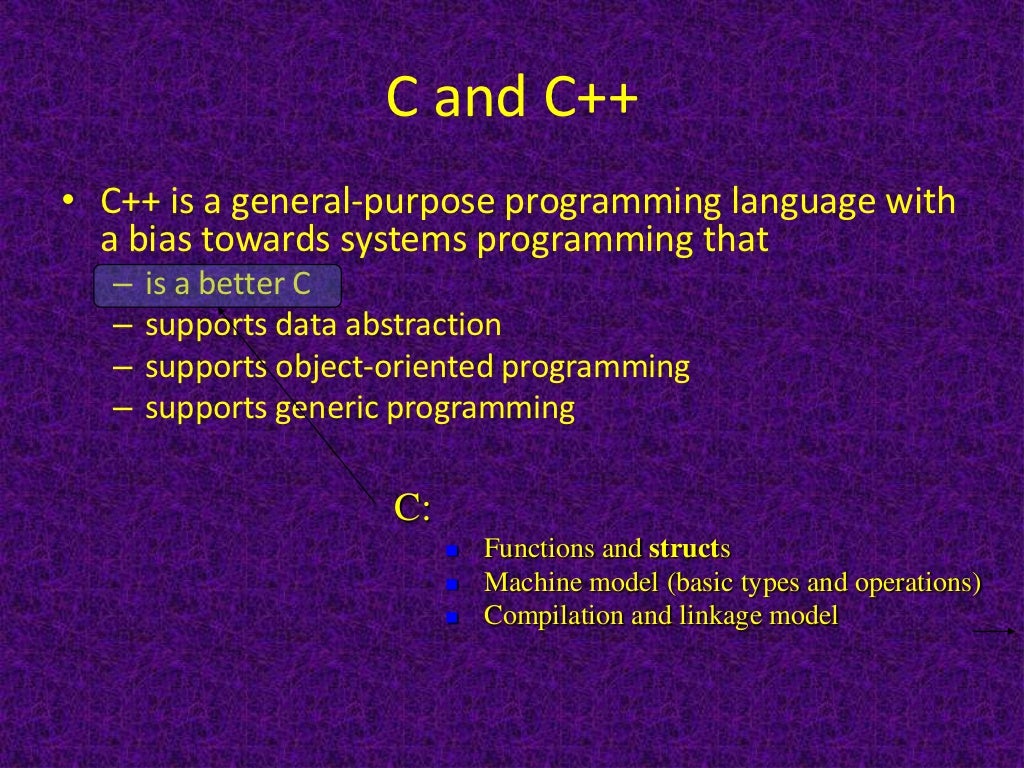 C and C++

• C++ is a general-purpose programming language with a bias towards systems programming that
– is a better C
– supports data abstraction
– supports object-oriented programming
– supports generic programming

C:
▪ Functions and structs
▪ Machine model (basic types and operations)
▪ Compilation and linkage model